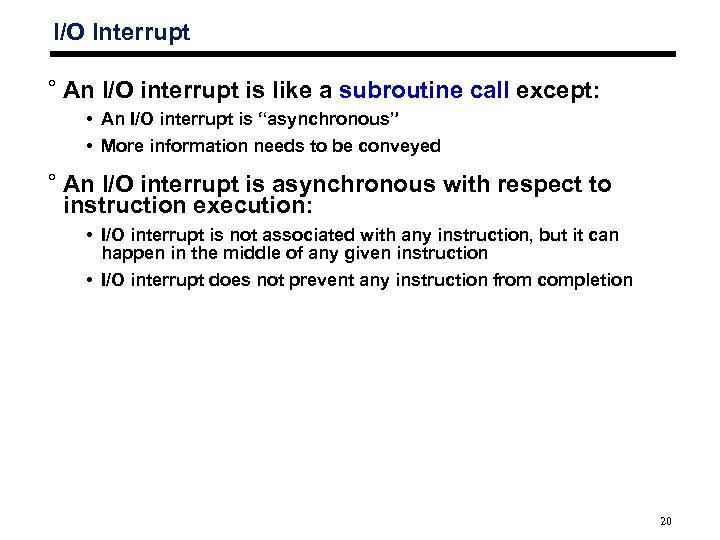 I/O Interrupt

° An I/O interrupt is like a subroutine call except:

• An I/O interrupt is "asynchronous"

• More information needs to be conveyed

° An I/O interrupt is asynchronous with respect to instruction execution:

• I/O interrupt is not associated with any instruction, but it can happen in the middle of any given instruction

• I/O interrupt does not prevent any instruction from completion

20